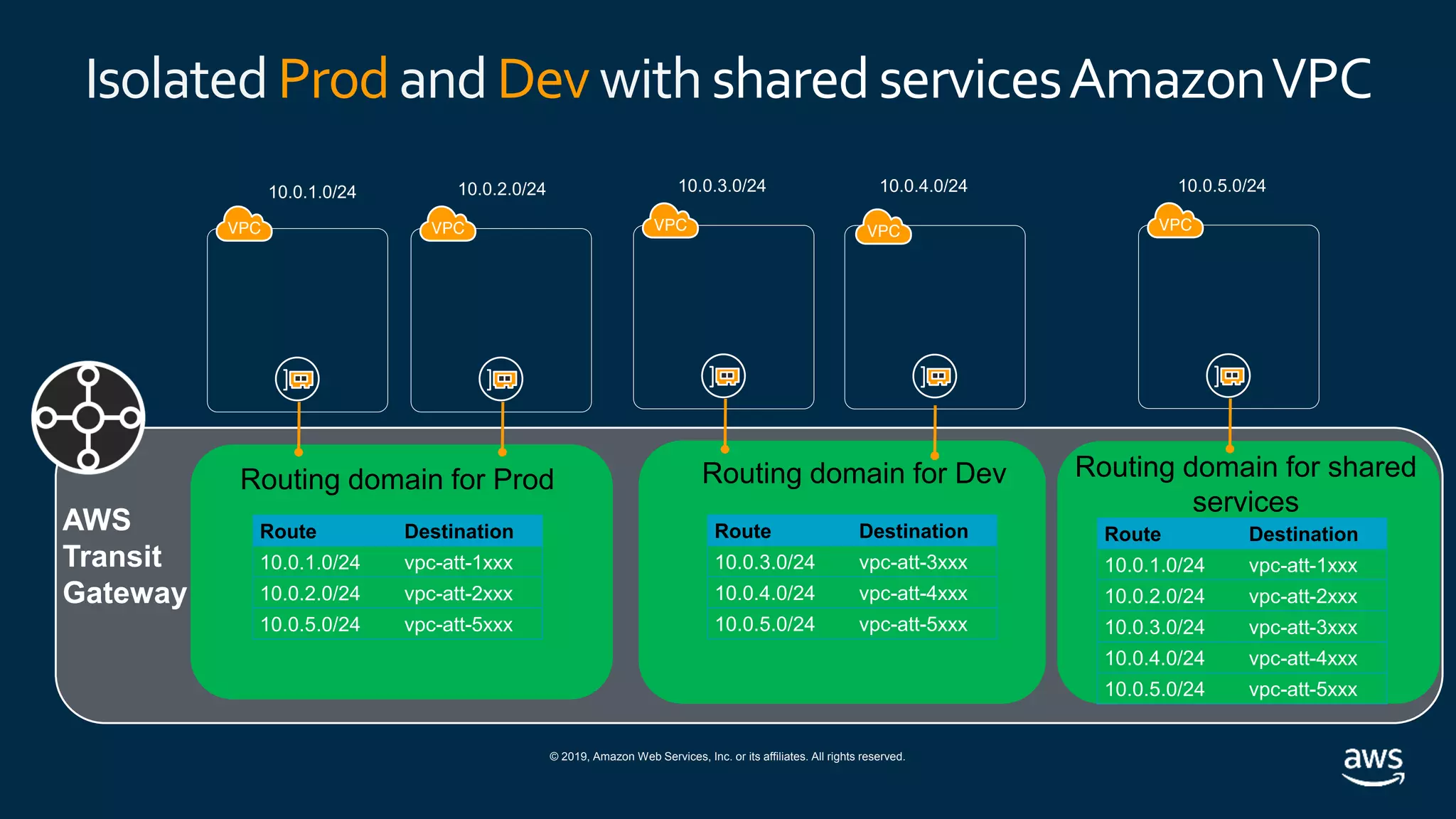 Isolated Prod and Dev with shared services Amazon VPC

10.0.1.0/24

VPC

10.0.2.0/24

VPC

10.0.3.0/24

VPC

10.0.4.0/24

VPC

10.0.5.0/24

VPC

AWS Transit Gateway

Routing domain for Prod

| Route | Destination |
|---|---|
| 10.0.1.0/24 | vpc-att-1xxx |
| 10.0.2.0/24 | vpc-att-2xxx |
| 10.0.5.0/24 | vpc-att-5xxx |

Routing domain for Dev

| Route | Destination |
|---|---|
| 10.0.3.0/24 | vpc-att-3xxx |
| 10.0.4.0/24 | vpc-att-4xxx |
| 10.0.5.0/24 | vpc-att-5xxx |

Routing domain for shared services

| Route | Destination |
|---|---|
| 10.0.1.0/24 | vpc-att-1xxx |
| 10.0.2.0/24 | vpc-att-2xxx |
| 10.0.3.0/24 | vpc-att-3xxx |
| 10.0.4.0/24 | vpc-att-4xxx |
| 10.0.5.0/24 | vpc-att-5xxx |

© 2019, Amazon Web Services, Inc. or its affiliates. All rights reserved.

aws